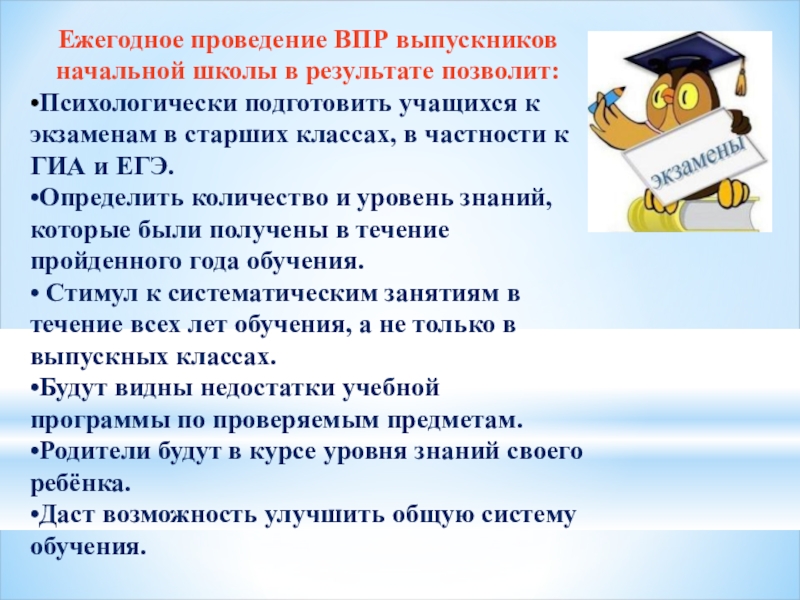 Ежегодное проведение ВПР выпускников начальной школы в результате позволит:

•Психологически подготовить учащихся к экзаменам в старших классах, в частности к ГИА и ЕГЭ.

•Определить количество и уровень знаний, которые были получены в течение пройденного года обучения.

• Стимул к систематическим занятиям в течение всех лет обучения, а не только в выпускных классах.

•Будут видны недостатки учебной программы по проверяемым предметам.

•Родители будут в курсе уровня знаний своего ребёнка.

•Даст возможность улучшить общую систему обучения.

экзамены